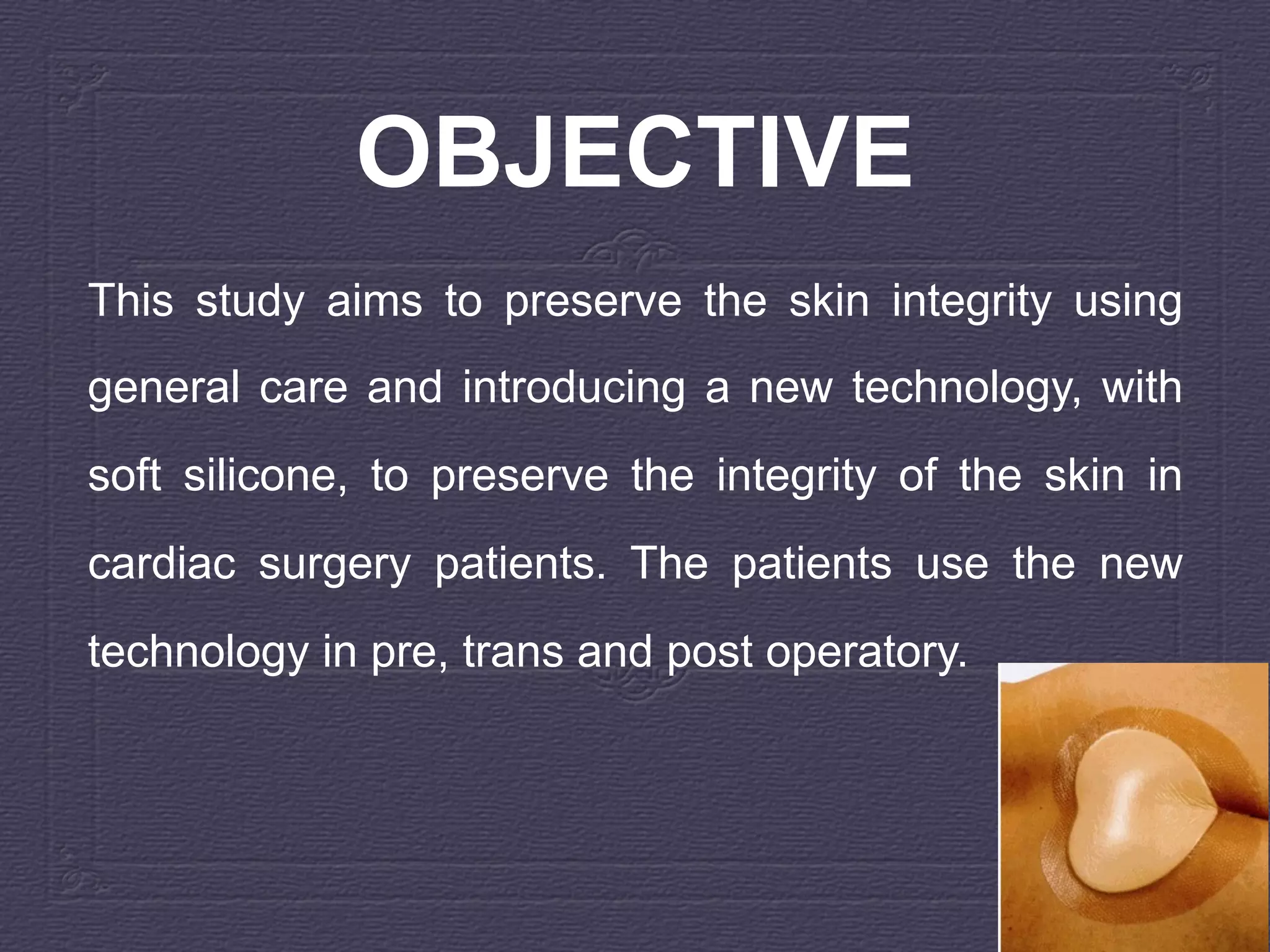 OBJECTIVE

This study aims to preserve the skin integrity using general care and introducing a new technology, with soft silicone, to preserve the integrity of the skin in cardiac surgery patients. The patients use the new technology in pre, trans and post operatory.